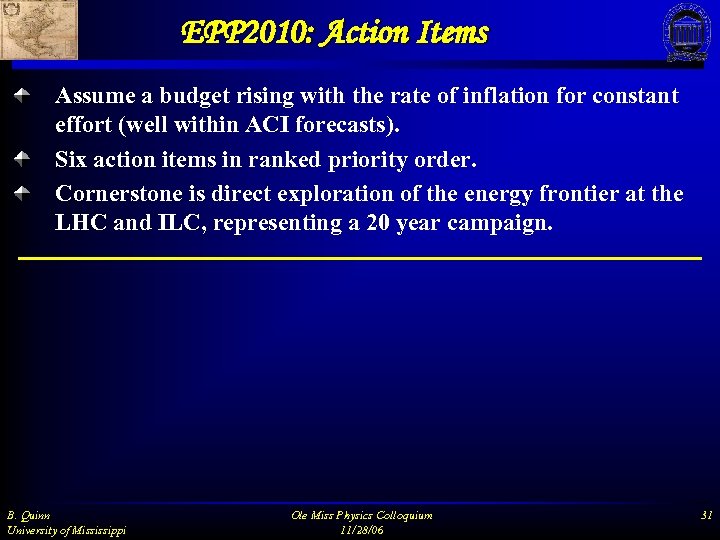 EPP2010: Action Items

Assume a budget rising with the rate of inflation for constant effort (well within ACI forecasts).

Six action items in ranked priority order.

Cornerstone is direct exploration of the energy frontier at the LHC and ILC, representing a 20 year campaign.

B. Quinn
University of Mississippi

Ole Miss Physics Colloquium
11/28/06

31